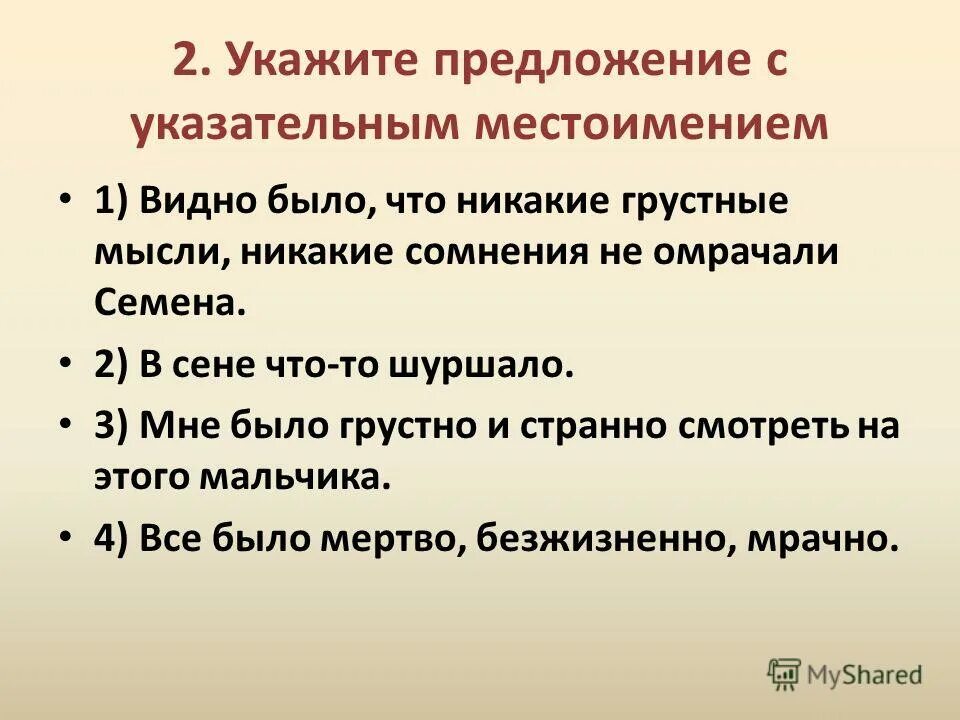 2. Укажите предложение с указательным местоимением

• 1) Видно было, что никакие грустные мысли, никакие сомнения не омрачали Семена.

• 2) В сене что-то шуршало.

• 3) Мне было грустно и странно смотреть на этого мальчика.

• 4) Все было мертво, безжизненно, мрачно.

MyShared